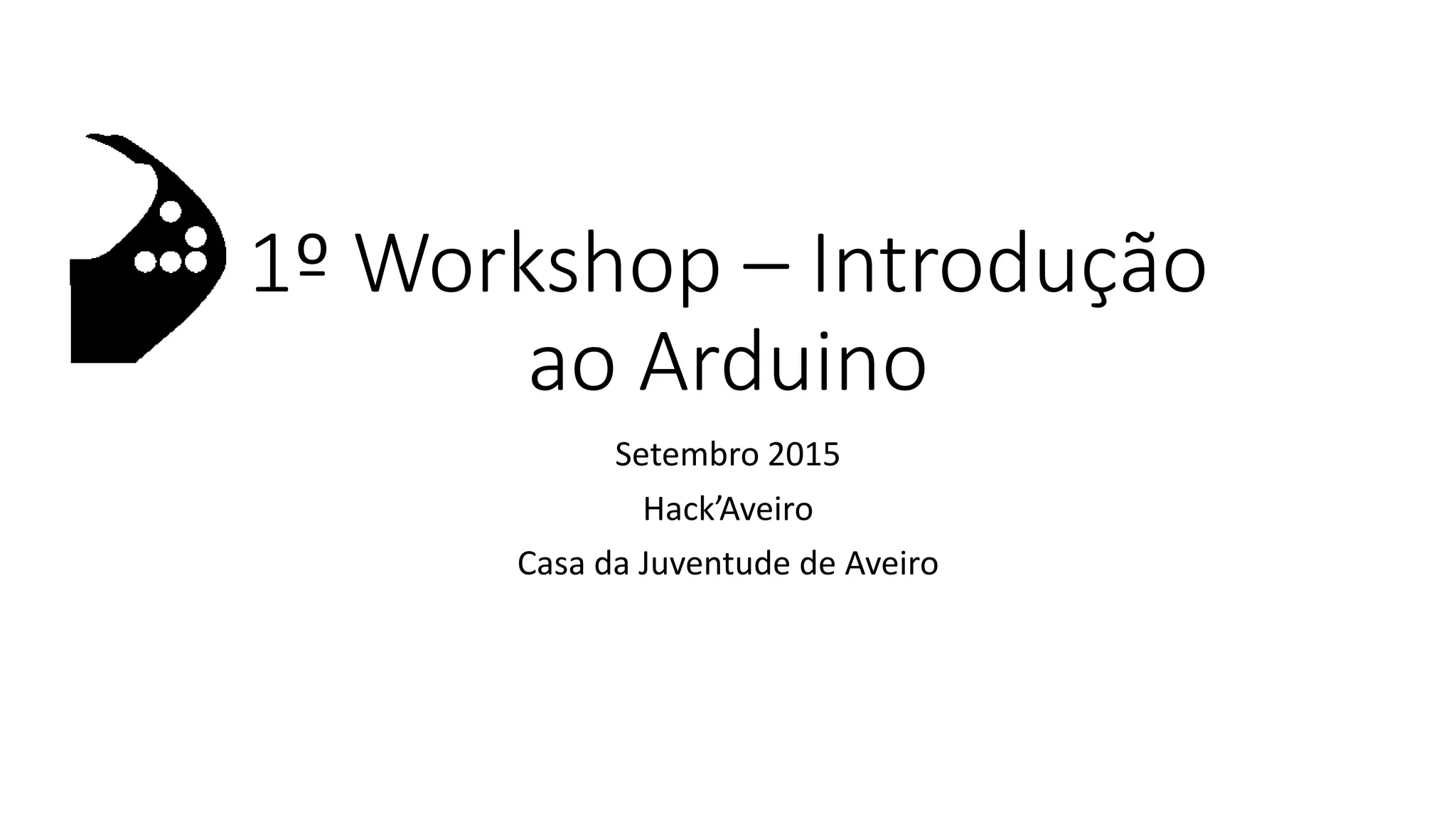 1º Workshop – Introdução ao Arduino

Setembro 2015

Hack’Aveiro

Casa da Juventude de Aveiro